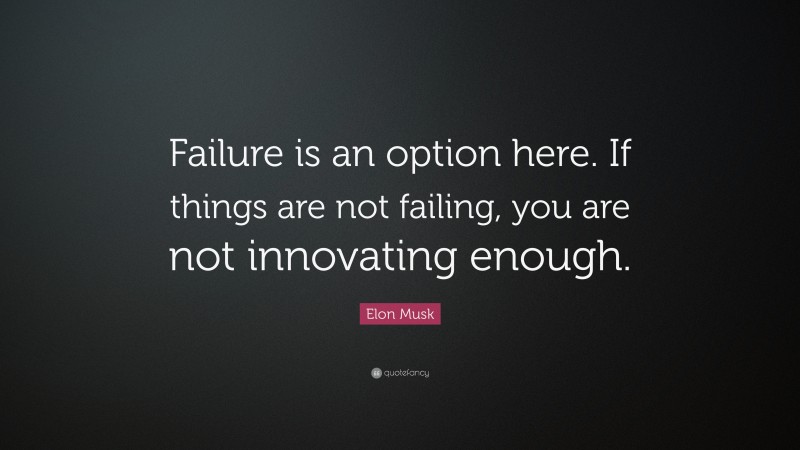 Failure is an option here. If things are not failing, you are not innovating enough.

Elon Musk

quotefancy